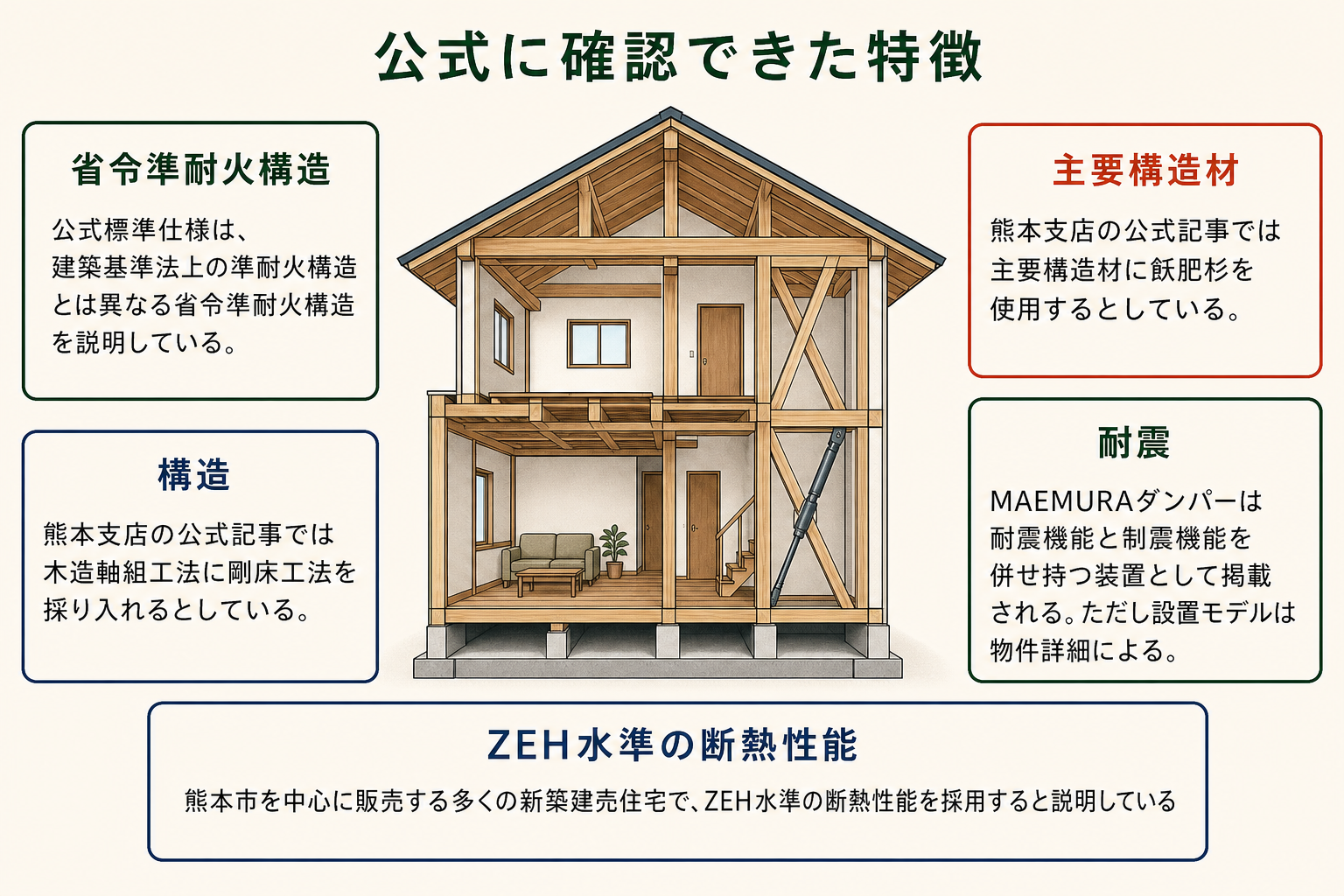 公式に確認できた特徴

省令準耐火構造

公式標準仕様は、建築基準法上の準耐火構造とは異なる省令準耐火構造を説明している。

構造

熊本支店の公式記事では木造軸組工法に剛床工法を採り入れるとしている。

主要構造材

熊本支店の公式記事では主要構造材に飫肥杉を使用するとしている。

耐震

MAEMURAダンパーは耐震機能と制震機能を併せ持つ装置として掲載される。ただし設置モデルは物件詳細による。

ZEH水準の断熱性能

熊本市を中心に販売する多くの新築建売住宅で、ZEH水準の断熱性能を採用すると説明している